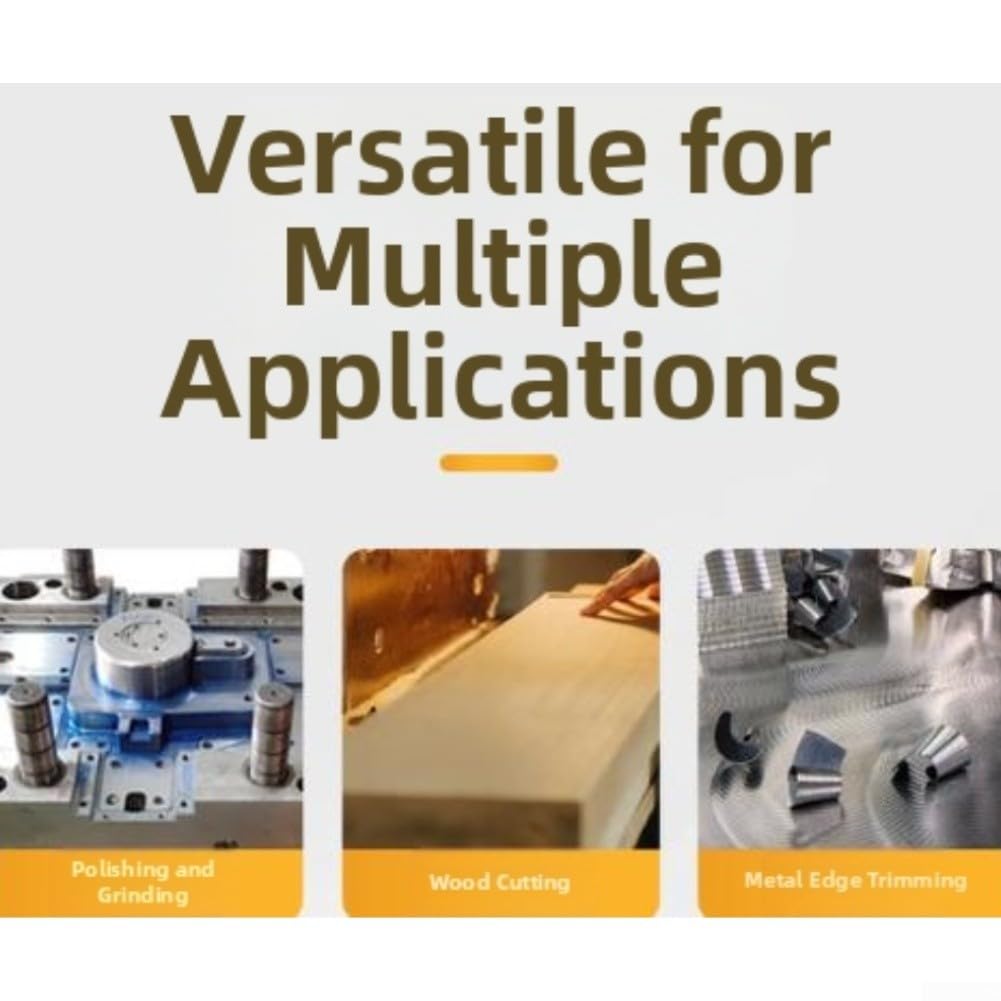 Versatile for Multiple Applications

Polishing and Grinding

Wood Cutting

Metal Edge Trimming